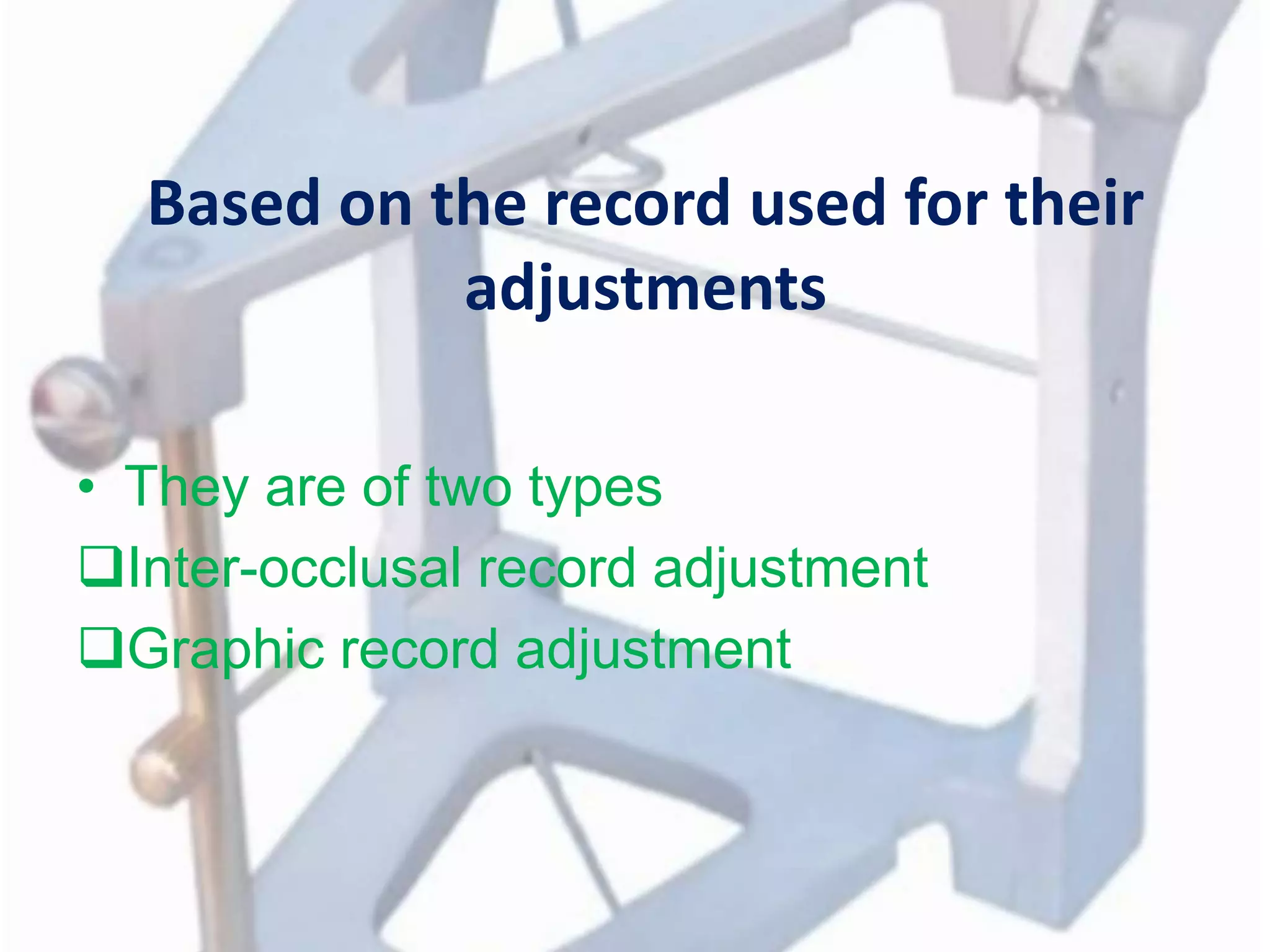 Based on the record used for their adjustments

• They are of two types

❑Inter-occlusal record adjustment

❑Graphic record adjustment